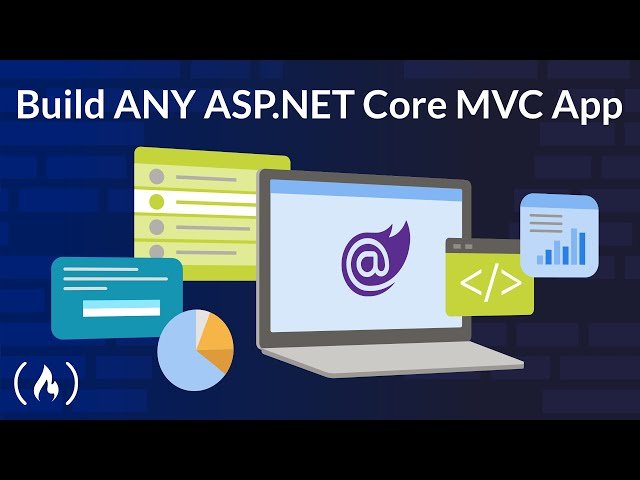 Build ANY ASP.NET Core MVC App

@

</>